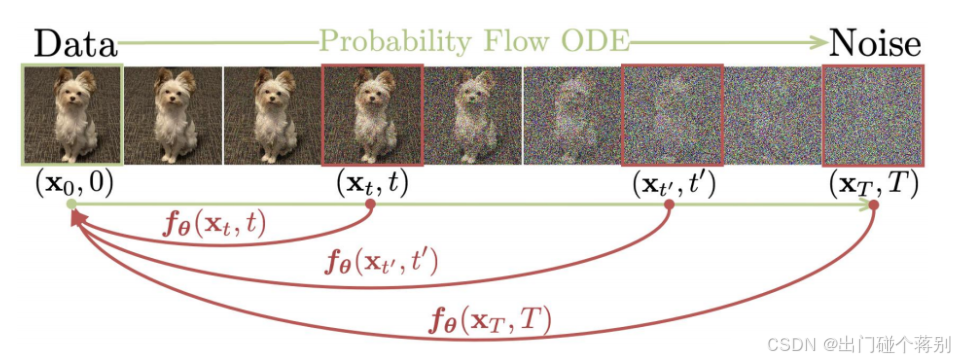 Data Probability Flow ODE Noise

$(\mathbf{x}_0, 0)$ $(\mathbf{x}_t, t)$ $(\mathbf{x}_{t'}, t')$ $(\mathbf{x}_T, T)$

$\boldsymbol{f_\theta}(\mathbf{x}_t, t)$

$\boldsymbol{f_\theta}(\mathbf{x}_{t'}, t')$

$\boldsymbol{f_\theta}(\mathbf{x}_T, T)$

CSDN @出门碰个蒋别